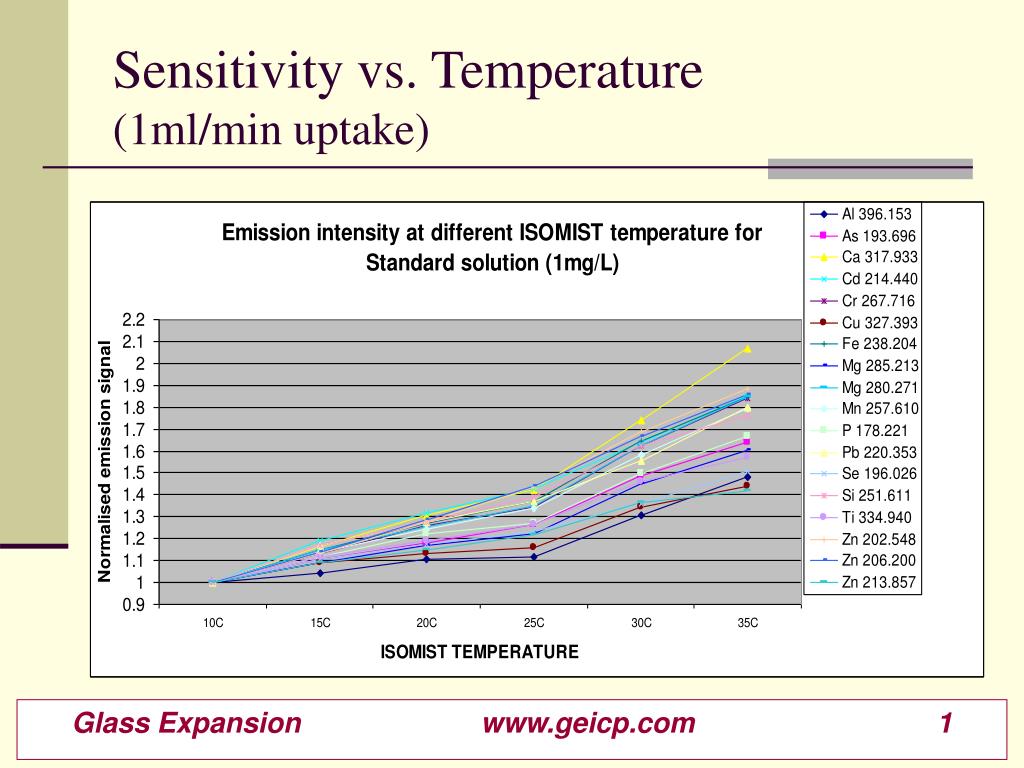 Sensitivity vs. Temperature
(1ml/min uptake)

Emission intensity at different ISOMIST temperature for Standard solution (1mg/L)

Normalised emission signal

2.2
2.1
2
1.9
1.8
1.7
1.6
1.5
1.4
1.3
1.2
1.1
1
0.9

10C 15C 20C 25C 30C 35C

ISOMIST TEMPERATURE

Al 396.153
As 193.696
Ca 317.933
Cd 214.440
Cr 267.716
Cu 327.393
Fe 238.204
Mg 285.213
Mg 280.271
Mn 257.610
P 178.221
Pb 220.353
Se 196.026
Si 251.611
Ti 334.940
Zn 202.548
Zn 206.200
Zn 213.857

Glass Expansion www.geicp.com 1